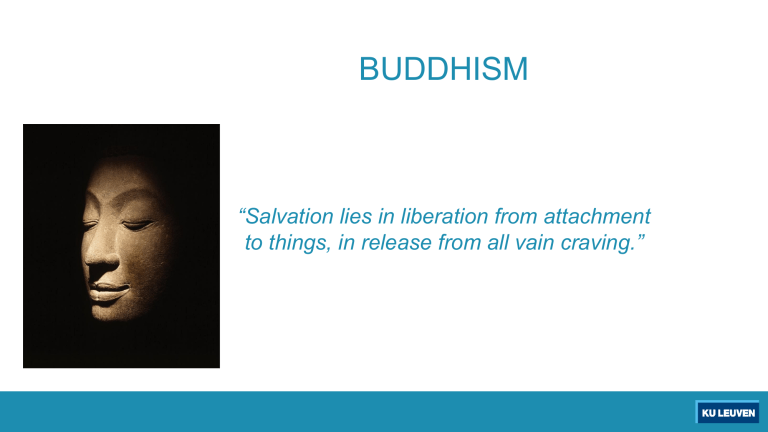 BUDDHISM

“Salvation lies in liberation from attachment to things, in release from all vain craving.”

KU LEUVEN